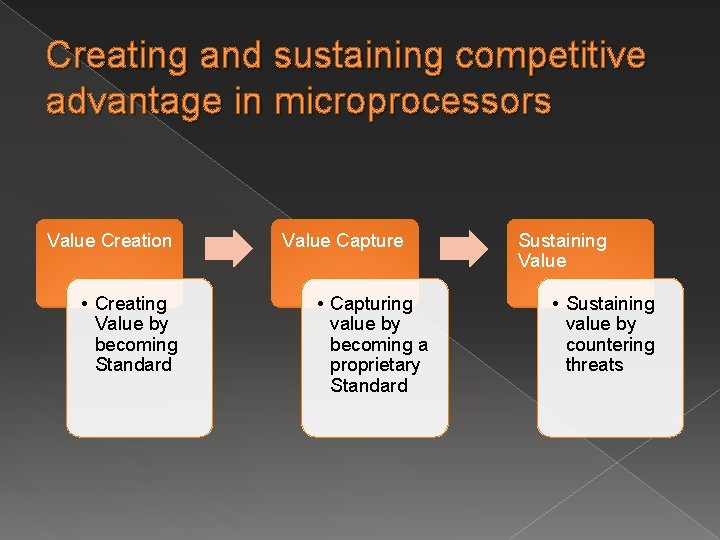 Creating and sustaining competitive advantage in microprocessors

Value Creation

• Creating Value by becoming Standard

Value Capture

• Capturing value by becoming a proprietary Standard

Sustaining Value

• Sustaining value by countering threats